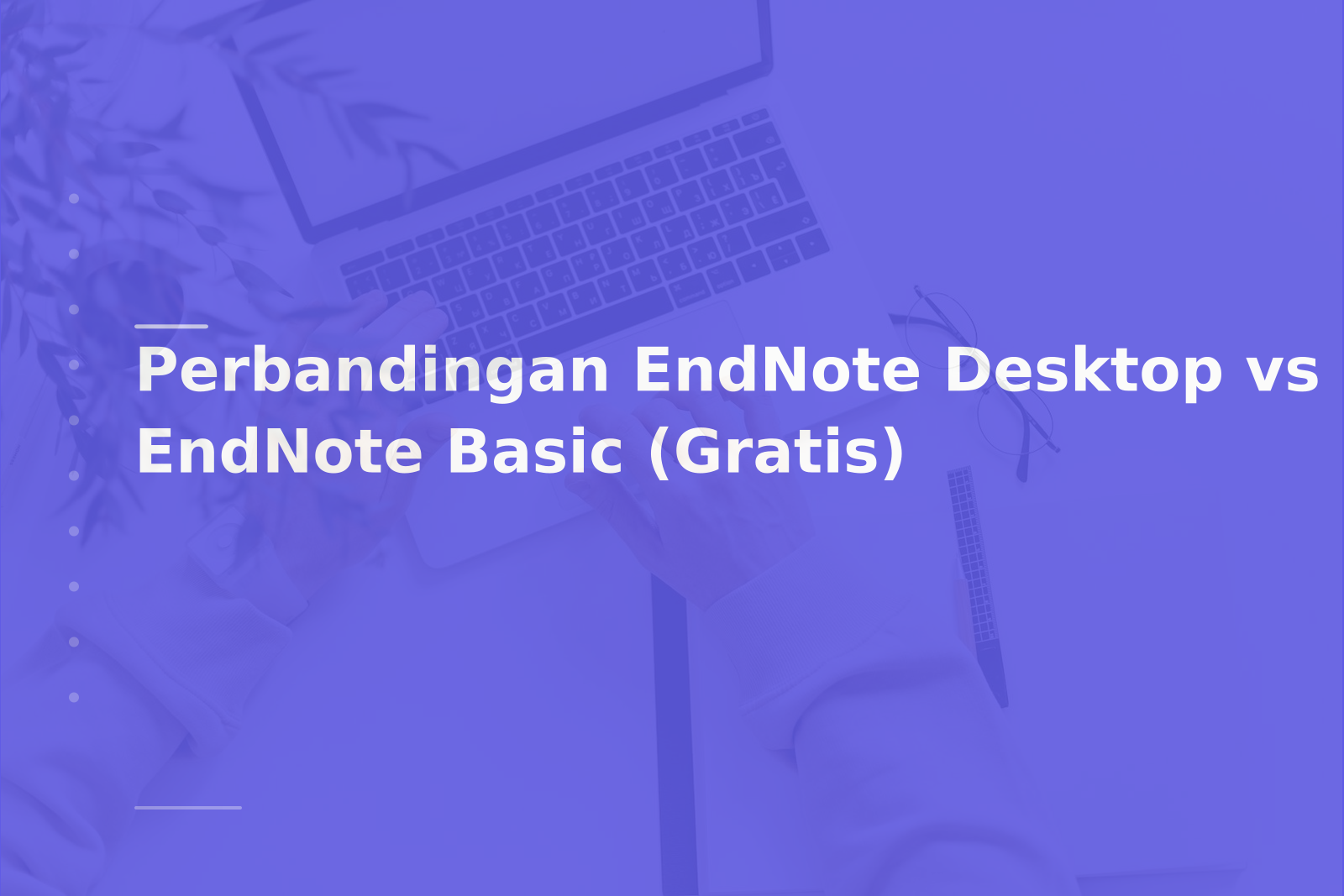 Perbandingan EndNote Desktop vs EndNote Basic (Gratis)